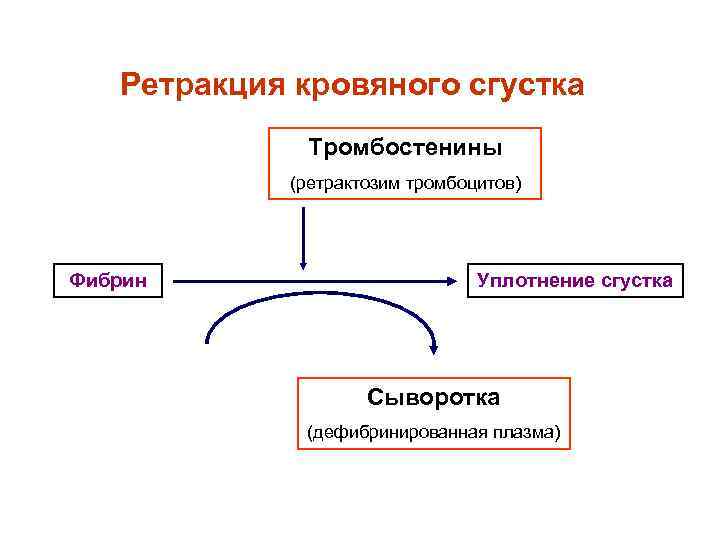 Ретракция кровяного сгустка

Тромбостенины
(ретрактозим тромбоцитов)

Фибрин

Уплотнение сгустка

Сыворотка
(дефибринированная плазма)